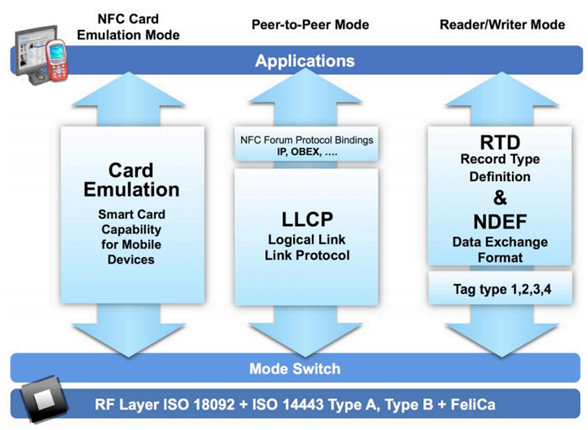 NFC Card Emulation Mode

Peer-to-Peer Mode

Reader/Writer Mode

Applications

Card Emulation

Smart Card Capability for Mobile Devices

NFC Forum Protocol Bindings
IP, OBEX, ....

LLCP
Logical Link Link Protocol

RTD
Record Type Definition
&
NDEF
Data Exchange Format

Tag type 1,2,3,4

Mode Switch

RF Layer ISO 18092 + ISO 14443 Type A, Type B + FeliCa